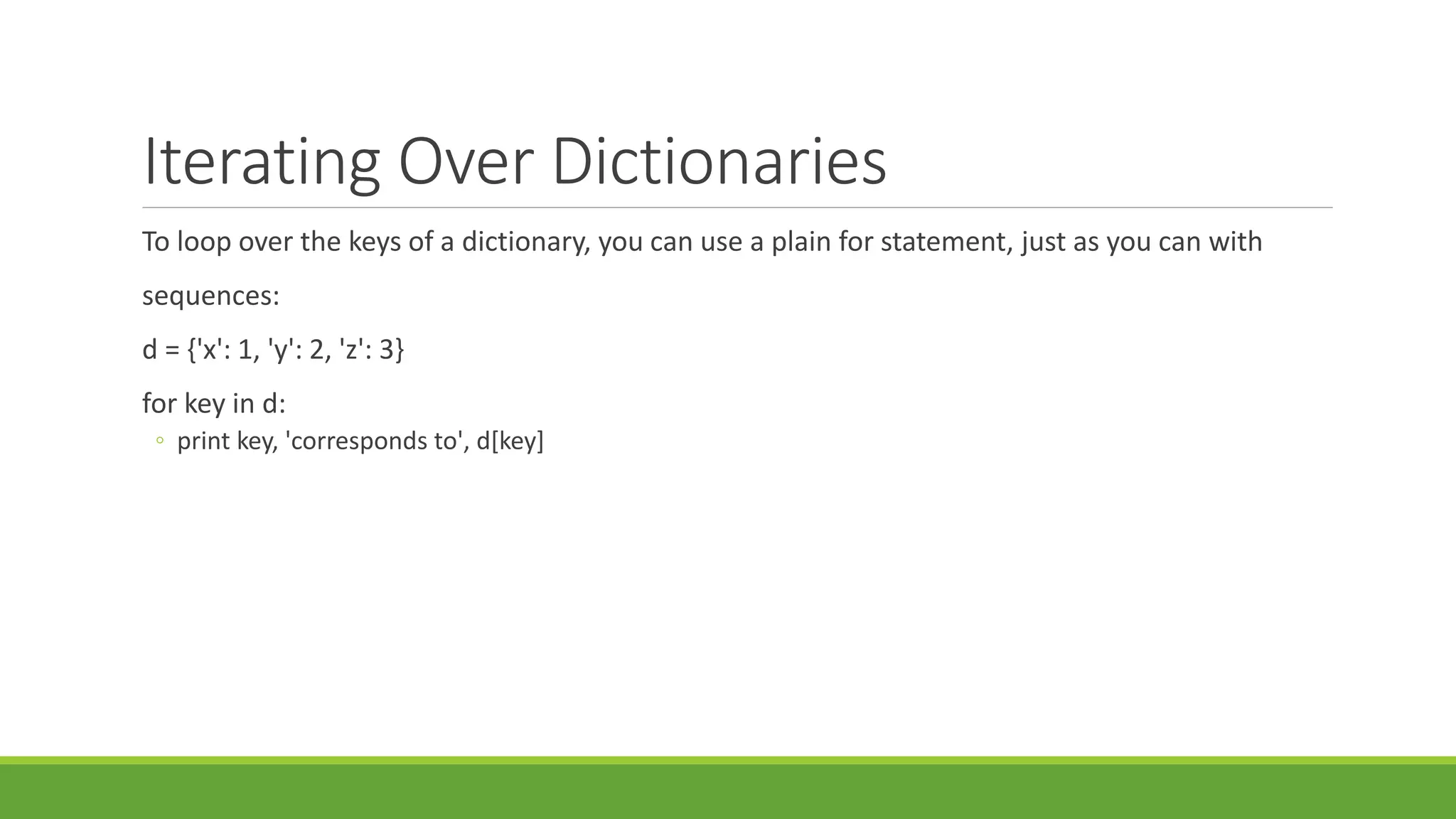 Iterating Over Dictionaries

To loop over the keys of a dictionary, you can use a plain for statement, just as you can with sequences:

d = {'x': 1, 'y': 2, 'z': 3}

for key in d:

◦ print key, 'corresponds to', d[key]